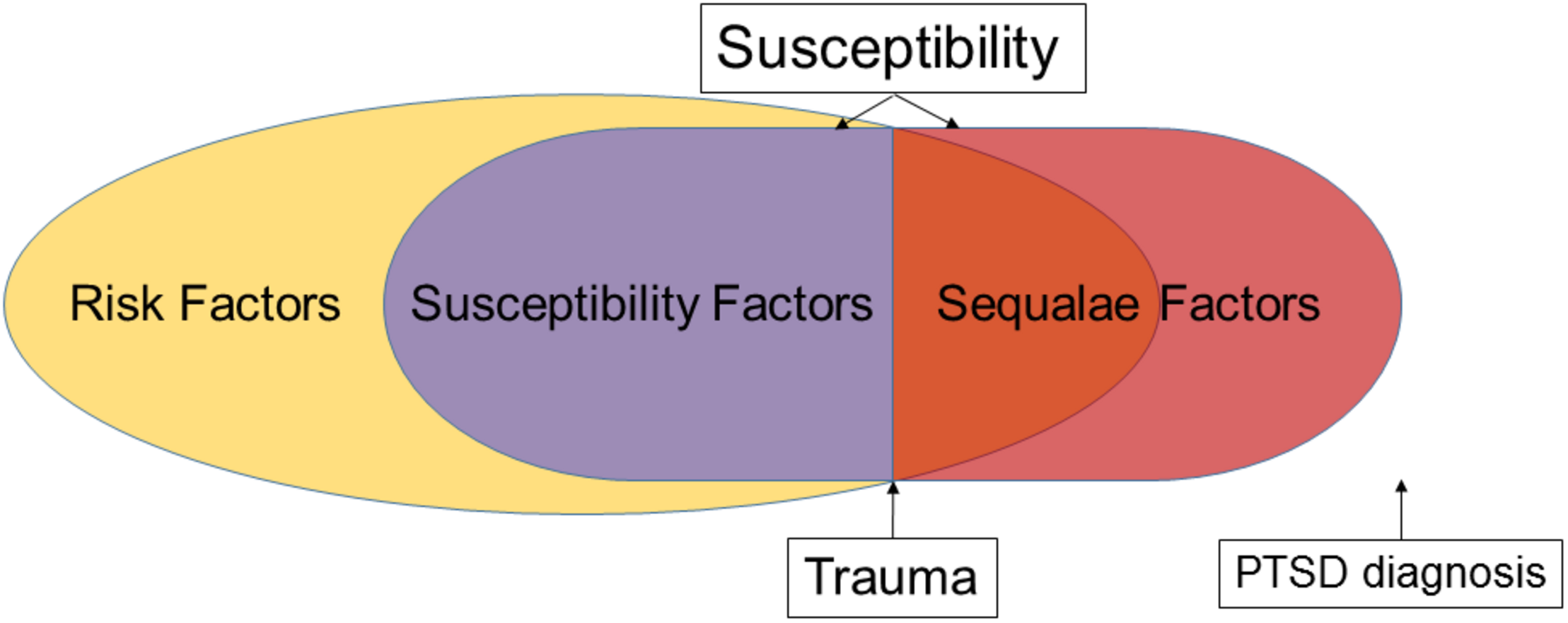 Susceptibility

Risk Factors

Susceptibility Factors

Sequalae Factors

Trauma

PTSD diagnosis